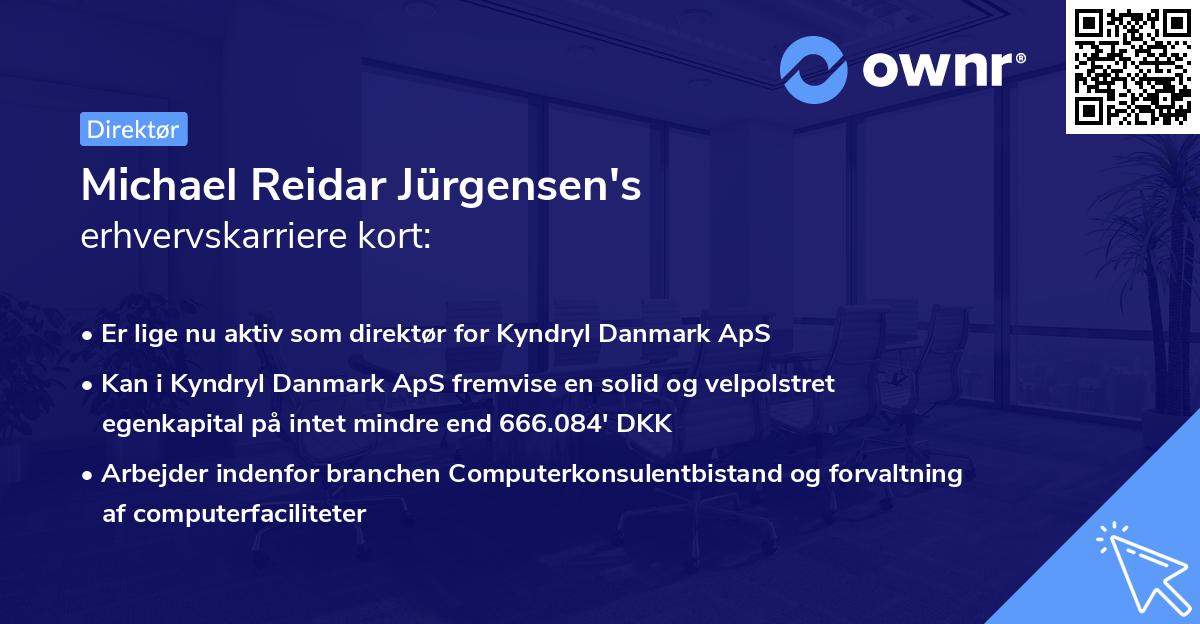 ownr®

Direktør

Michael Reidar Jürgensen's
erhvervskarriere kort:

• Er lige nu aktiv som direktør for Kyndryl Danmark ApS
• Kan i Kyndryl Danmark ApS fremvise en solid og velpolstret egenkapital på intet mindre end 666.084' DKK
• Arbejder indenfor branchen Computerkonsulentbistand og forvaltning af computerfaciliteter